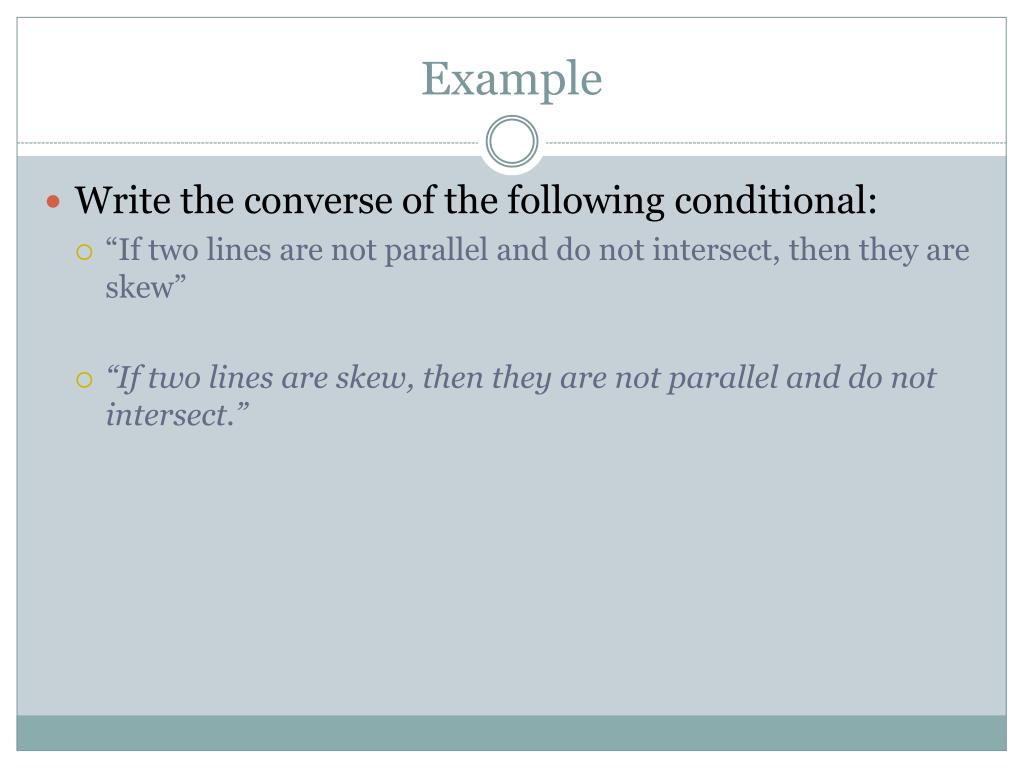 Example

Write the converse of the following conditional:

“If two lines are not parallel and do not intersect, then they are skew”

“If two lines are skew, then they are not parallel and do not intersect.”